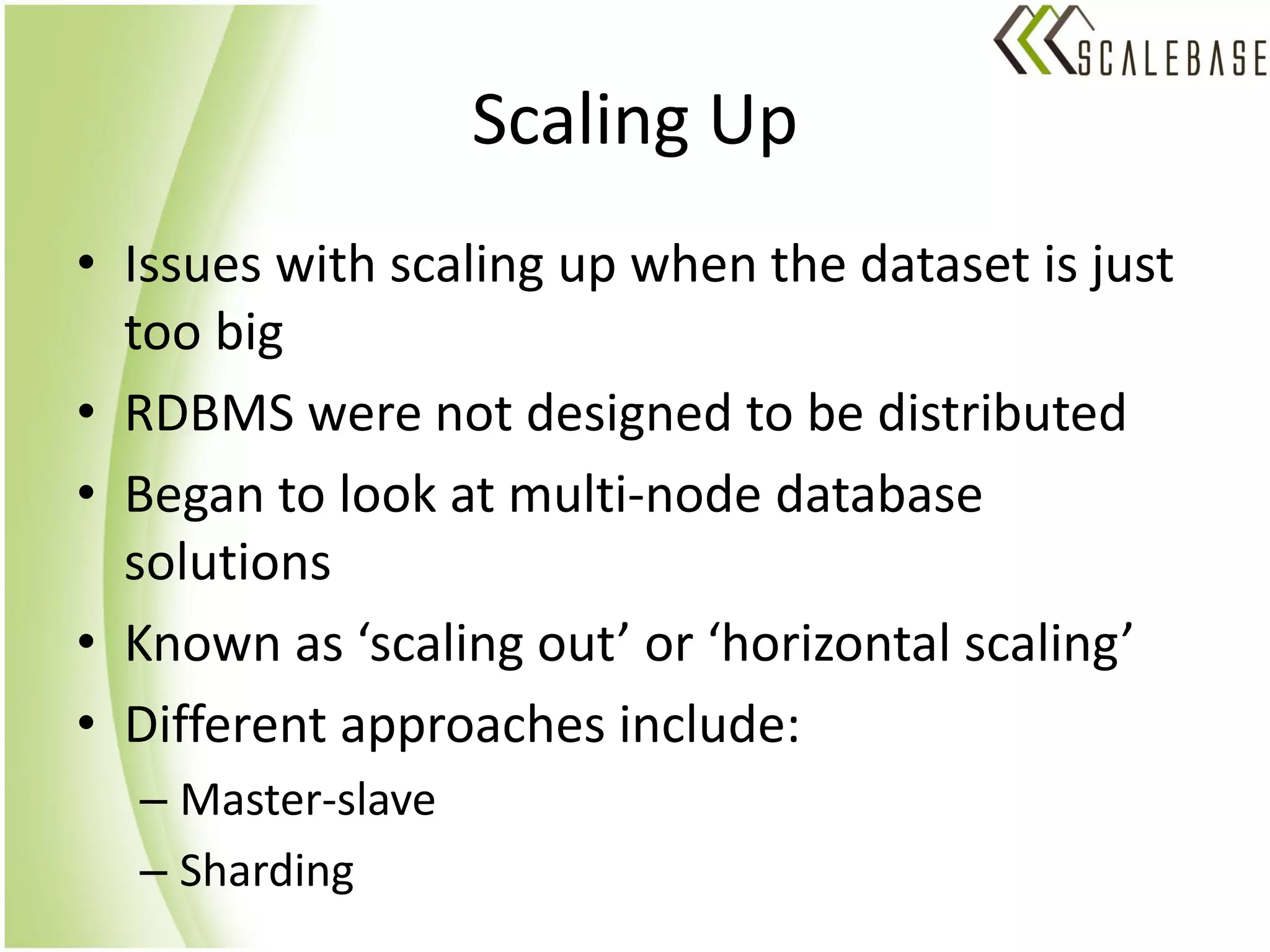 SCALEBASE

Scaling Up

• Issues with scaling up when the dataset is just too big
• RDBMS were not designed to be distributed
• Began to look at multi-node database solutions
• Known as ‘scaling out’ or ‘horizontal scaling’
• Different approaches include:
– Master-slave
– Sharding